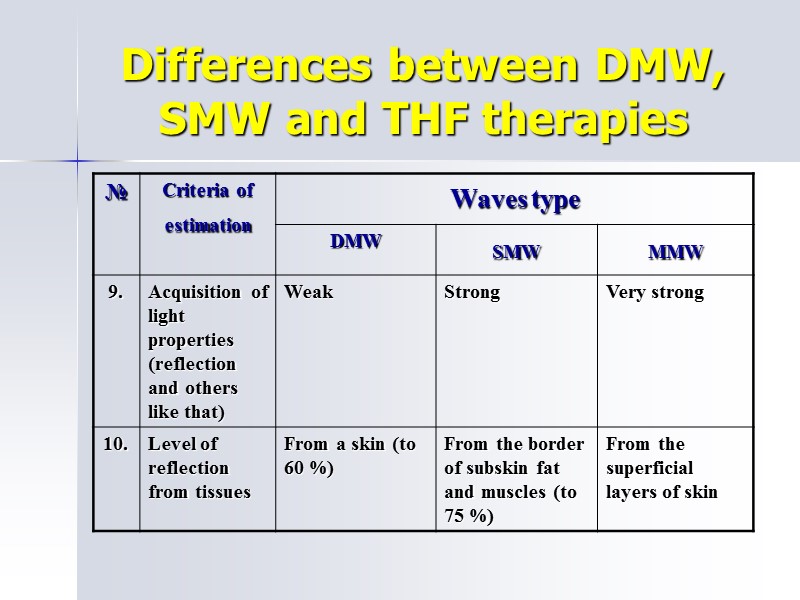 Differences between DMW, SMW and THF therapies

| № | Criteria of estimation | Waves type | | |
|---|---|---|---|---|
| | | DMW | SMW | MMW |
| 9. | Acquisition of light properties (reflection and others like that) | Weak | Strong | Very strong |
| 10. | Level of reflection from tissues | From a skin (to 60 %) | From the border of subskin fat and muscles (to 75 %) | From the superficial layers of skin |